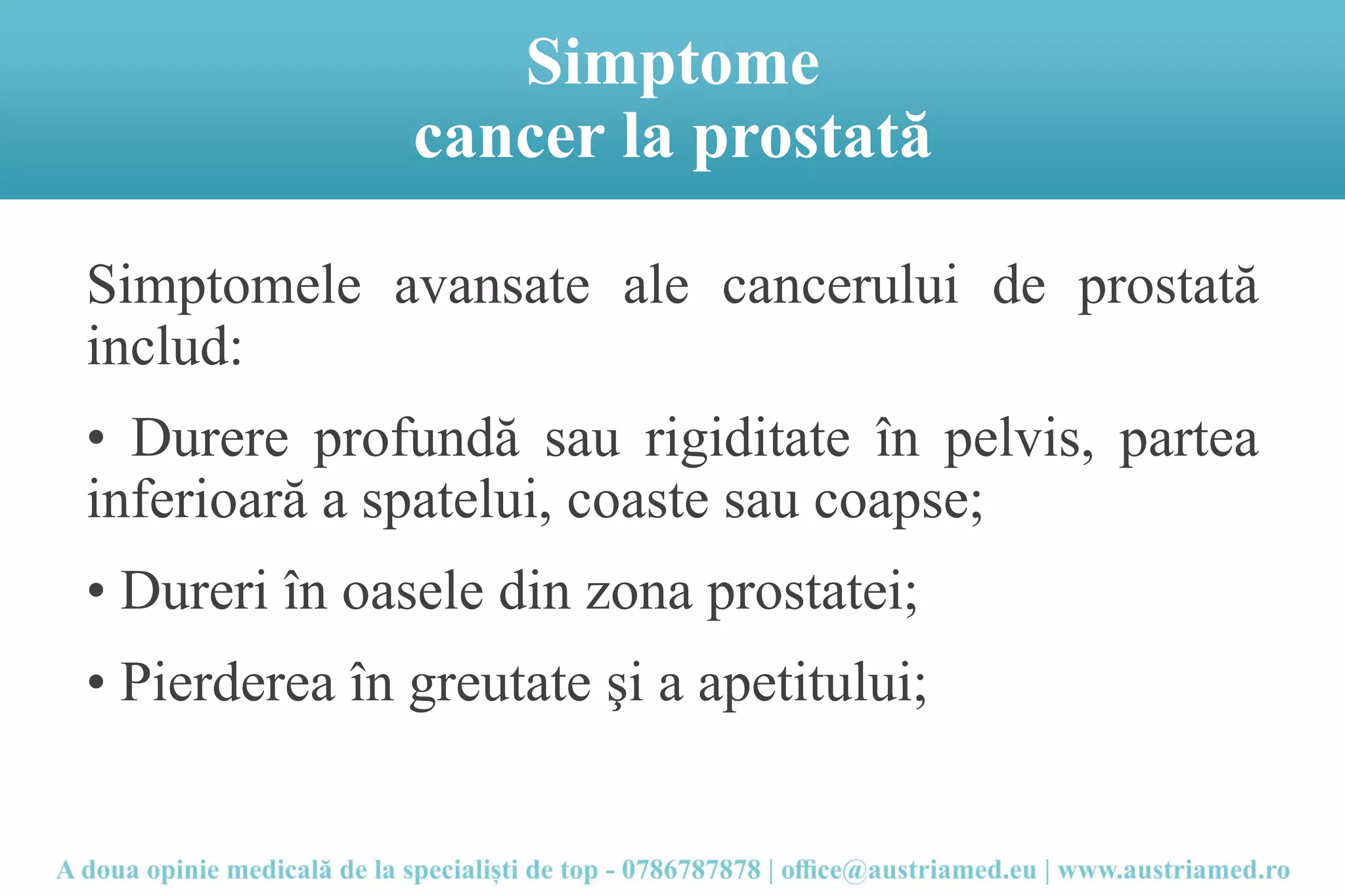 Simptome
cancer la prostată

Simptomele avansate ale cancerului de prostată includ:

• Durere profundă sau rigiditate în pelvis, partea inferioară a spatelui, coaste sau coapse;

• Dureri în oasele din zona prostatei;

• Pierderea în greutate şi a apetitului;

A doua opinie medicală de la specialiști de top - 0786787878 | office@austriamed.eu | www.austriamed.ro